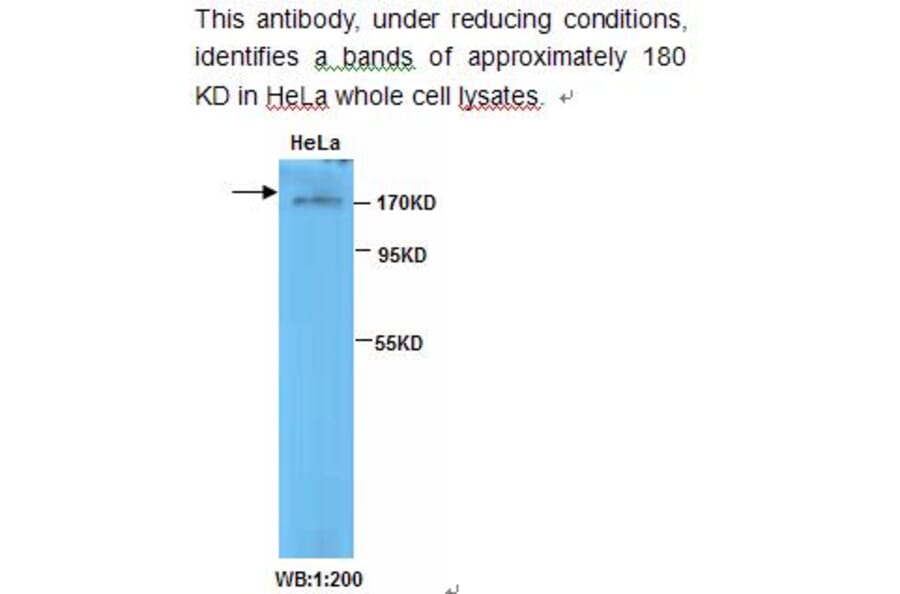 This antibody, under reducing conditions, identifies a bands of approximately 180 KD in HeLa whole cell lysates.

HeLa

170KD

95KD

55KD

WB:1:200